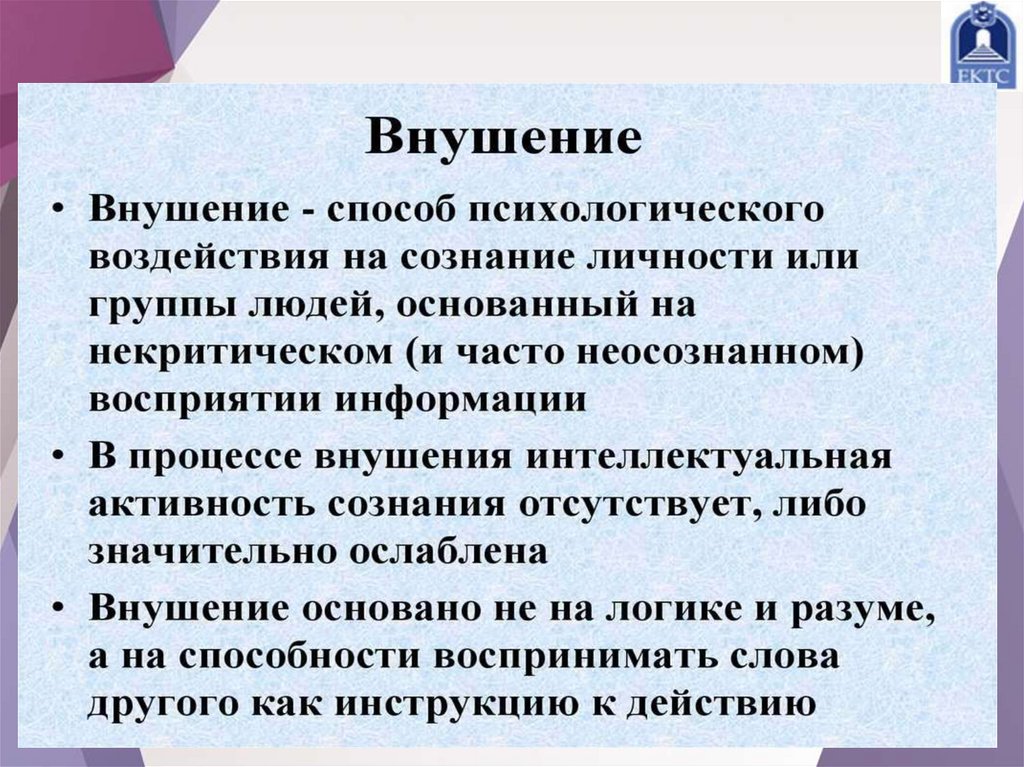 ЕКТС

Внушение

• Внушение - способ психологического воздействия на сознание личности или группы людей, основанный на некритическом (и часто неосознанном) восприятии информации

• В процессе внушения интеллектуальная активность сознания отсутствует, либо значительно ослаблена

• Внушение основано не на логике и разуме, а на способности воспринимать слова другого как инструкцию к действию